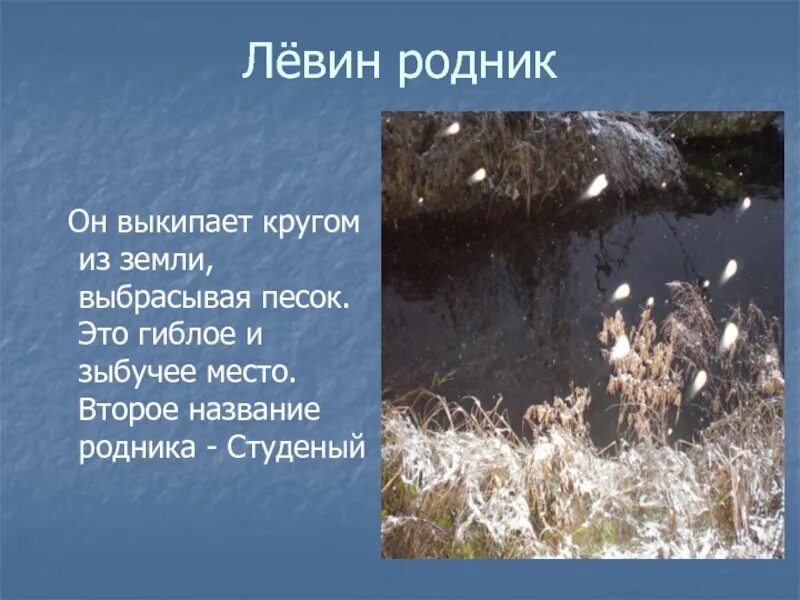 Лёвин родник

Он выкипает кругом из земли, выбрасывая песок. Это гиблое и зыбучее место. Второе название родника - Студеный